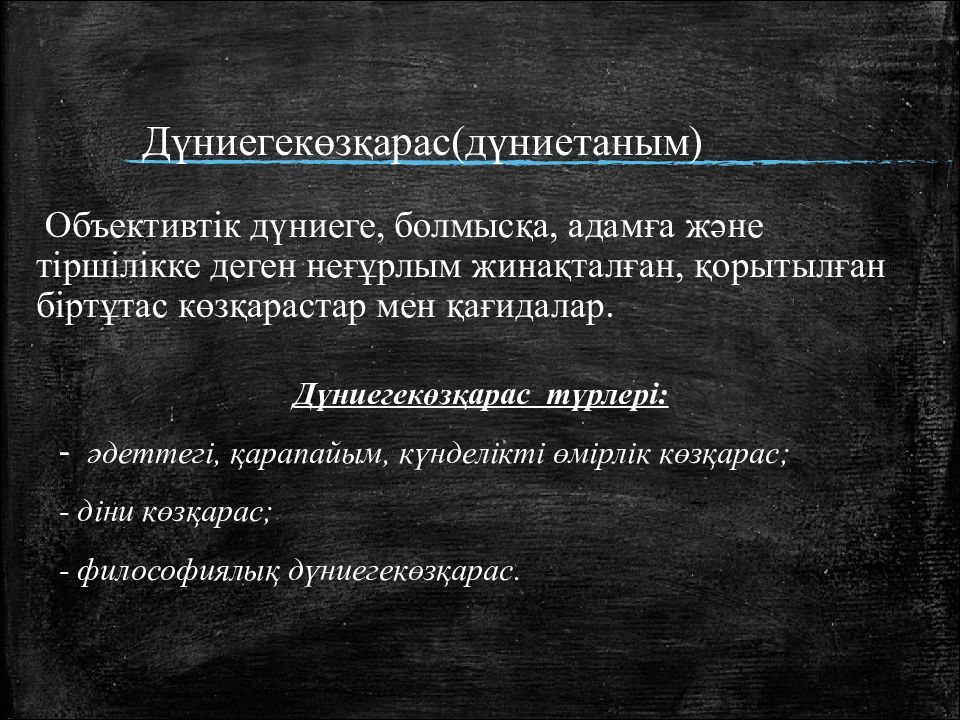 Дүниегекөзқарас(дүниетаным)

Объективтік дүниеге, болмысқа, адамға және тіршілікке деген неғұрлым жинақталған, қорытылған біртұтас көзқарастар мен қағидалар.

Дүниегекөзқарас түрлері:

- әдеттегі, қарапайым, күнделікті өмірлік көзқарас;

- діни көзқарас;

- философиялық дүниегекөзқарас.